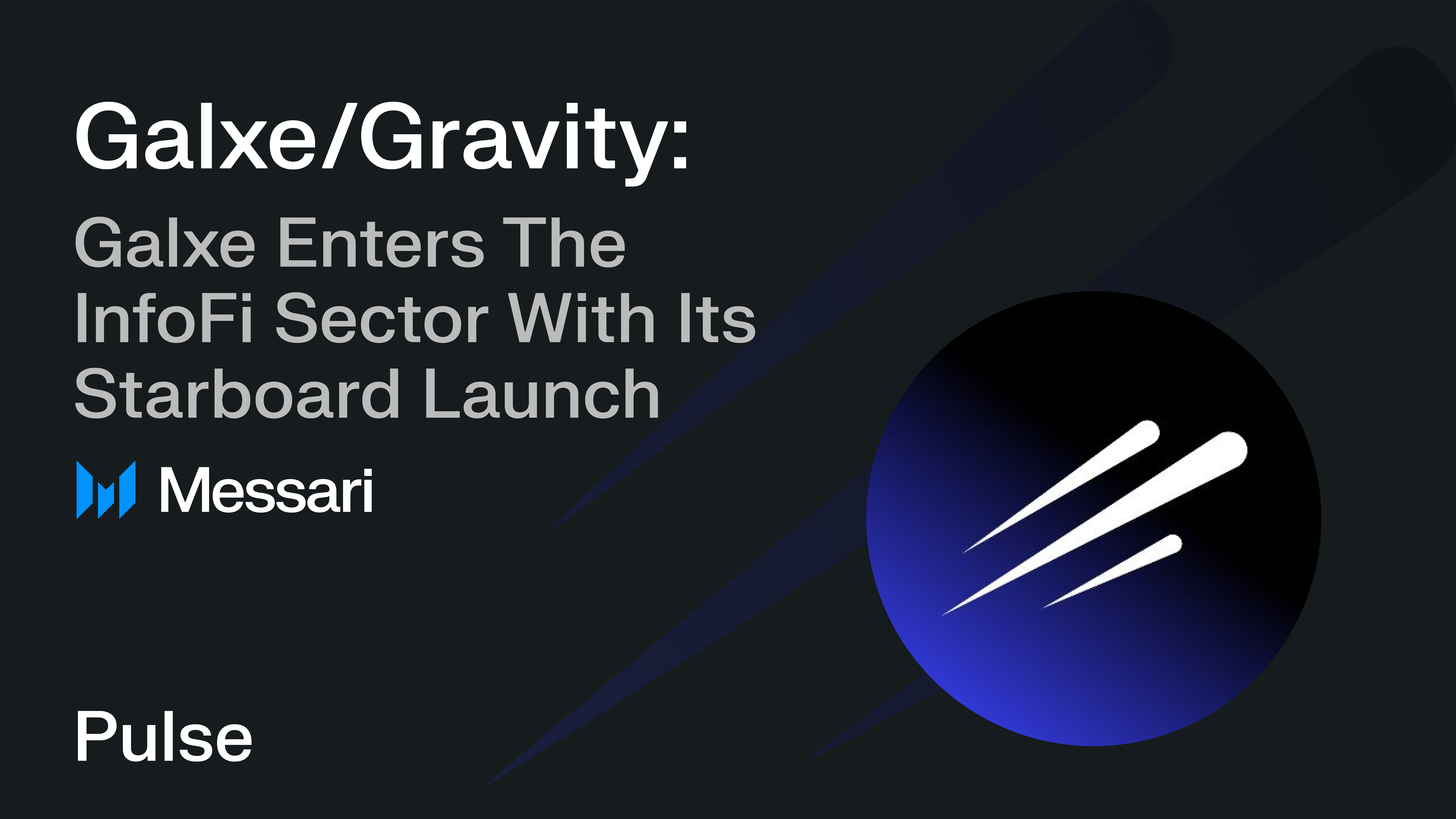 Galxe/Gravity:

Galxe Enters The InfoFi Sector With Its Starboard Launch

Messari

Pulse